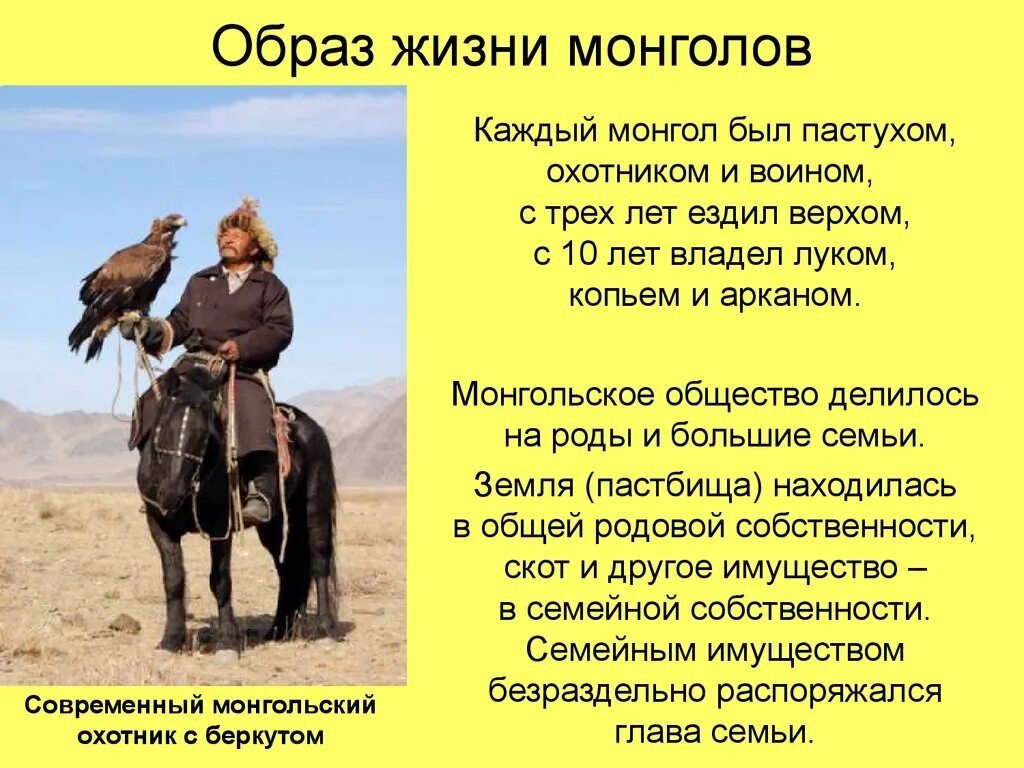 Образ жизни монголов

Каждый монгол был пастухом, охотником и воином, с трех лет ездил верхом, с 10 лет владел луком, копьем и арканом.

Монгольское общество делилось на роды и большие семьи.

Земля (пастбища) находилась в общей родовой собственности, скот и другое имущество – в семейной собственности. Семейным имуществом безраздельно распоряжался глава семьи.

Современный монгольский охотник с беркутом